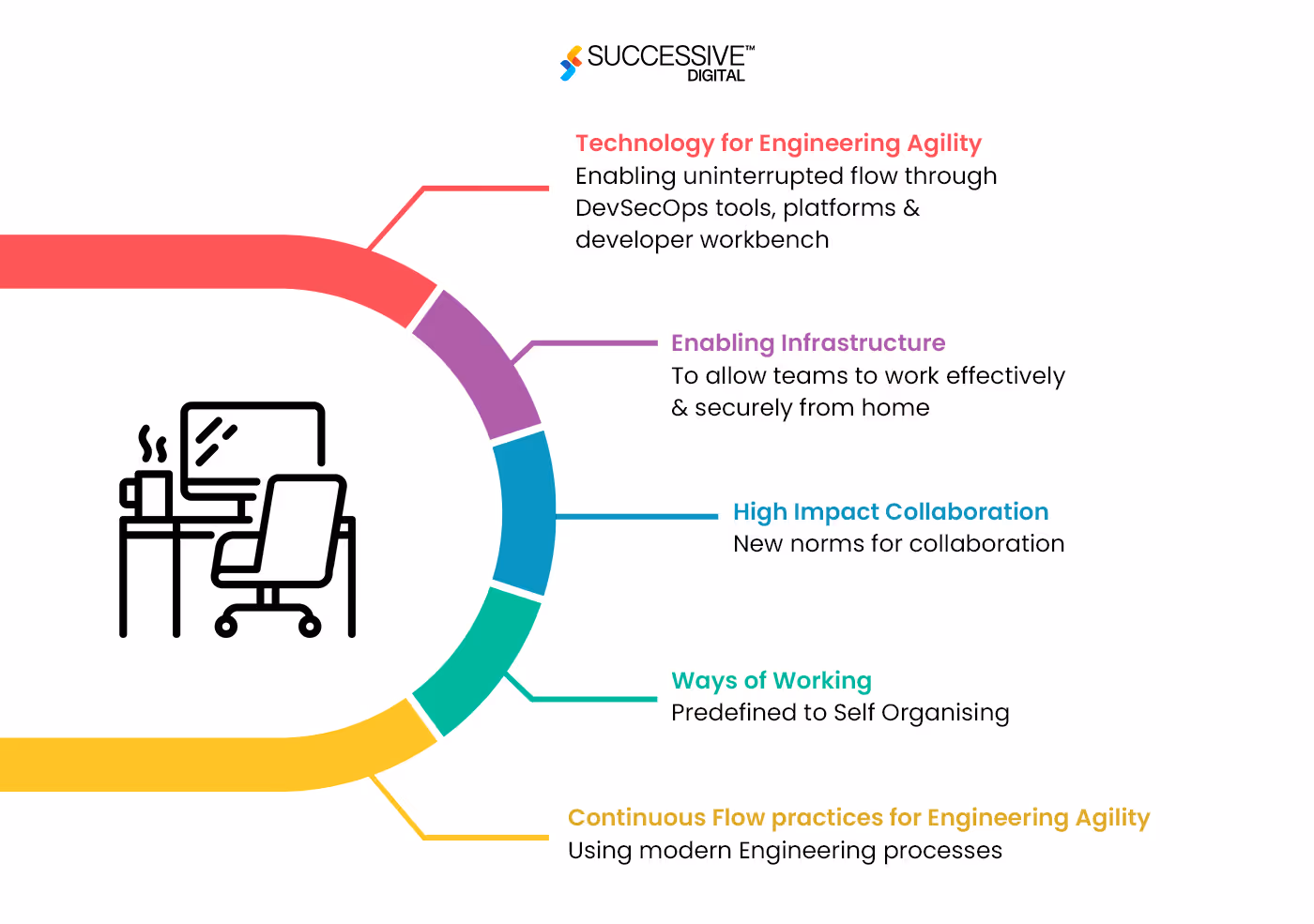 SUCCESSIVE™
DIGITAL

Technology for Engineering Agility
Enabling uninterrupted flow through DevSecOps tools, platforms & developer workbench

Enabling Infrastructure
To allow teams to work effectively & securely from home

High Impact Collaboration
New norms for collaboration

Ways of Working
Predefined to Self Organising

Continuous Flow practices for Engineering Agility
Using modern Engineering processes